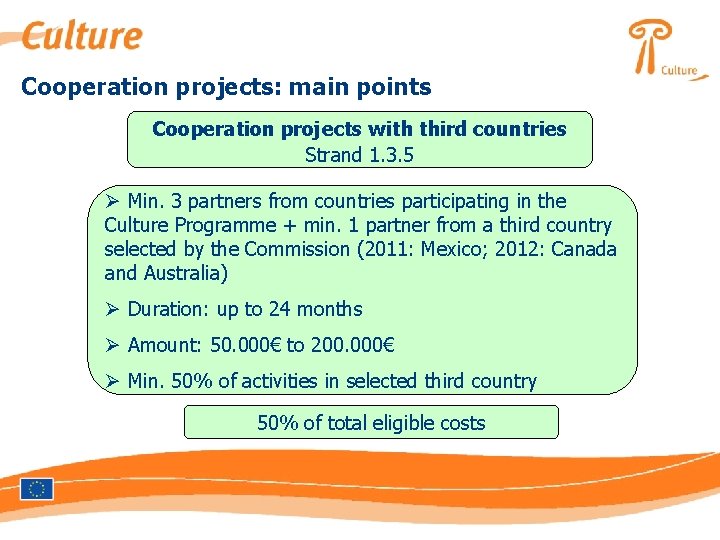 Culture

Culture

Cooperation projects: main points

Cooperation projects with third countries
Strand 1.3.5

➢ Min. 3 partners from countries participating in the Culture Programme + min. 1 partner from a third country selected by the Commission (2011: Mexico; 2012: Canada and Australia)

➢ Duration: up to 24 months

➢ Amount: 50.000€ to 200.000€

➢ Min. 50% of activities in selected third country

50% of total eligible costs